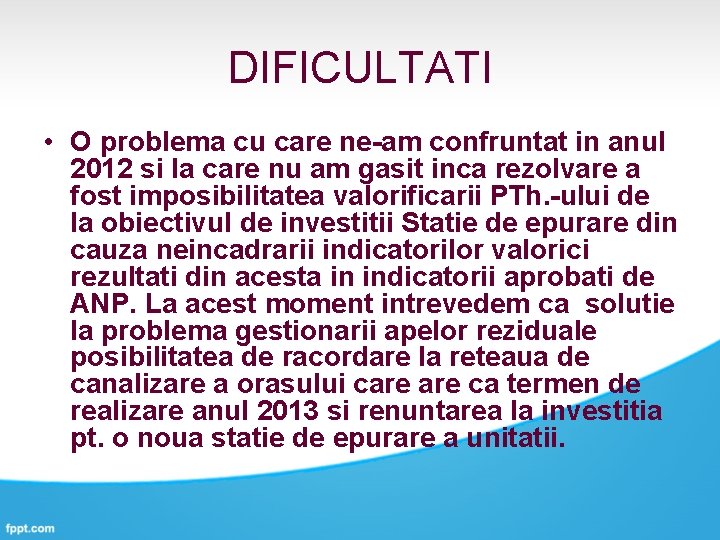 DIFICULTATI

• O problema cu care ne-am confruntat in anul 2012 si la care nu am gasit inca rezolvare a fost imposibilitatea valorificarii PTh.-ului de la obiectivul de investitii Statie de epurare din cauza neincadrarii indicatorilor valorici rezultati din acesta in indicatorii aprobati de ANP. La acest moment intrevedem ca solutie la problema gestionarii apelor reziduale posibilitatea de racordare la reteaua de canalizare a orasului care are ca termen de realizare anul 2013 si renuntarea la investitia pt. o noua statie de epurare a unitatii.

fppt.com